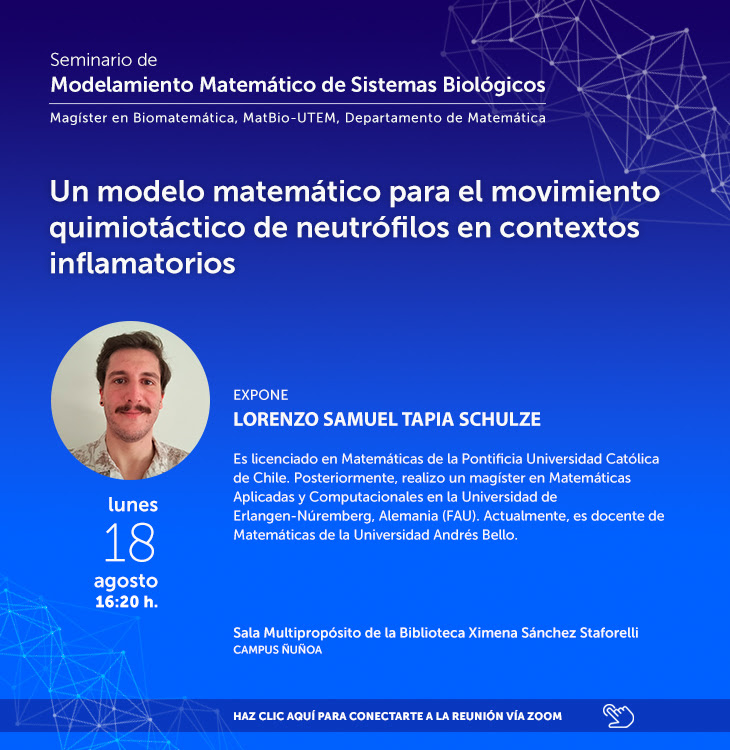 Seminario de
Modelamiento Matemático de Sistemas Biológicos
Magíster en Biomatemática, MatBio-UTEM, Departamento de Matemática

Un modelo matemático para el movimiento quimiotáctico de neutrófilos en contextos inflamatorios

EXPONE
LORENZO SAMUEL TAPIA SCHULZE

Es licenciado en Matemáticas de la Pontificia Universidad Católica de Chile. Posteriormente, realizo un magíster en Matemáticas Aplicadas y Computacionales en la Universidad de Erlangen-Núremberg, Alemania (FAU). Actualmente, es docente de Matemáticas de la Universidad Andrés Bello.

lunes
18
agosto
16:20 h.

Sala Multipropósito de la Biblioteca Ximena Sánchez Staforelli
CAMPUS ÑUÑOA

HAZ CLIC AQUÍ PARA CONECTARTE A LA REUNIÓN VÍA ZOOM